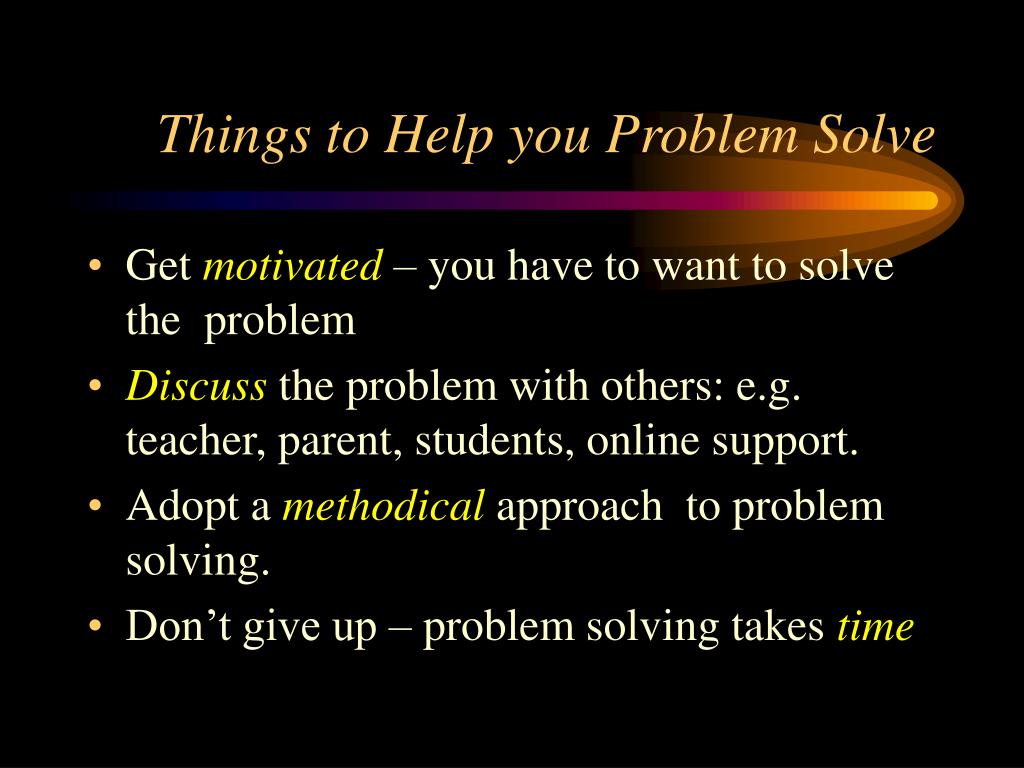 Things to Help you Problem Solve

• Get motivated – you have to want to solve the problem

• Discuss the problem with others: e.g. teacher, parent, students, online support.

• Adopt a methodical approach to problem solving.

• Don’t give up – problem solving takes time